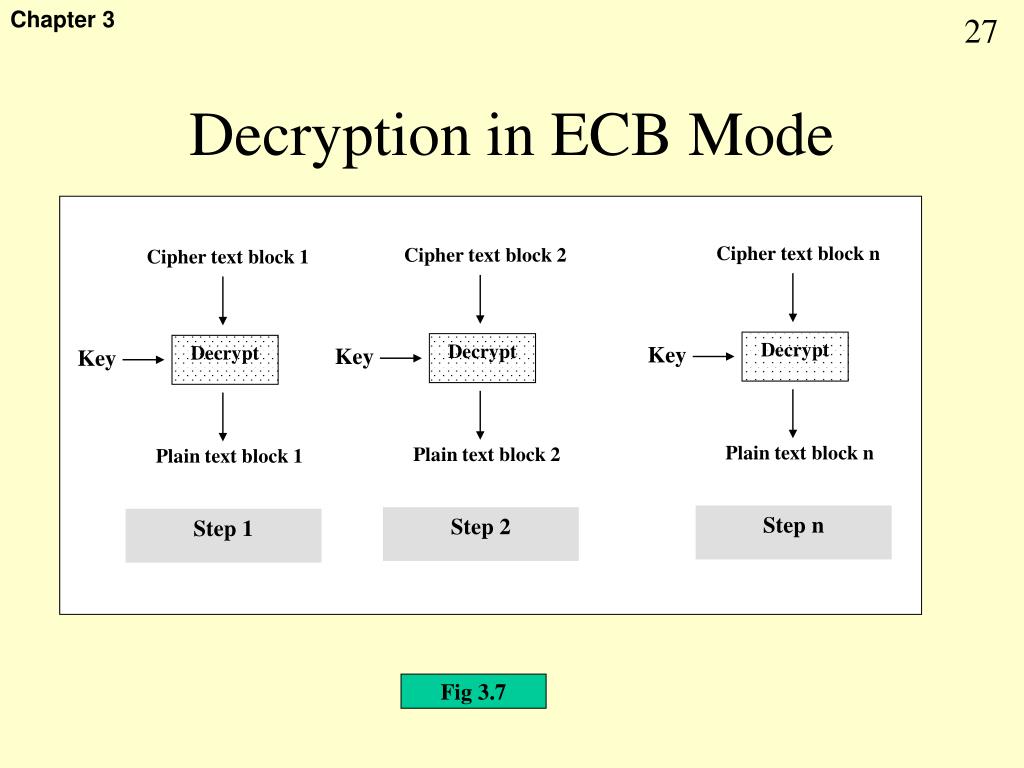 Chapter 3

27

Decryption in ECB Mode

Cipher text block 1

Key

Decrypt

Plain text block 1

Step 1

Cipher text block 2

Key

Decrypt

Plain text block 2

Step 2

Cipher text block n

Key

Decrypt

Plain text block n

Step n

Fig 3.7